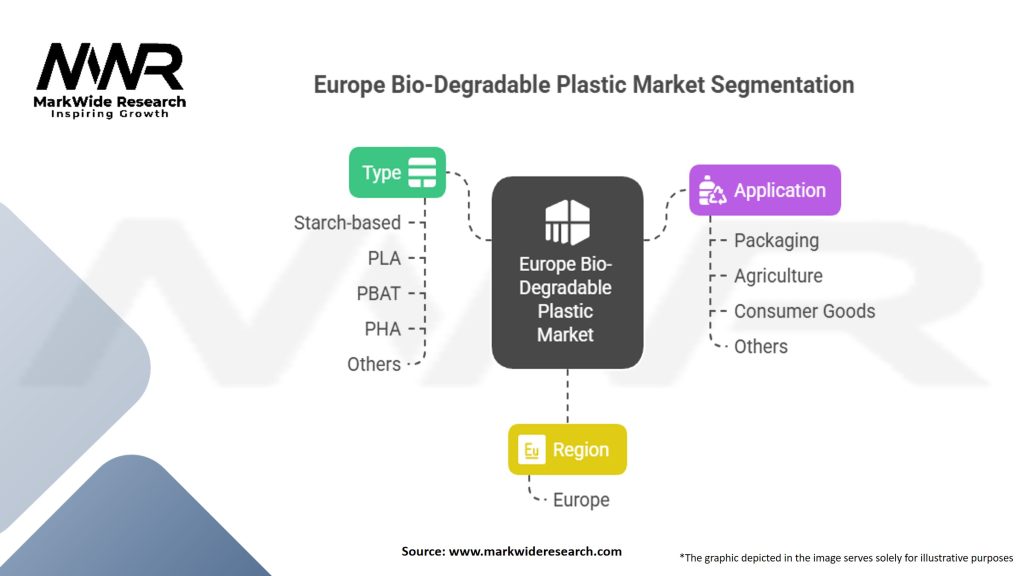 MWR
MarkWide Research
Inspiring Growth

Europe Bio-Degradable Plastic Market Segmentation

Type
Starch-based
PLA
PBAT
PHA
Others

Europe Bio-Degradable Plastic Market

Application
Packaging
Agriculture
Consumer Goods
Others

Eu Region
Europe

Source: www.markwideresearch.com

*The graphic depicted in the image serves solely for illustrative purposes